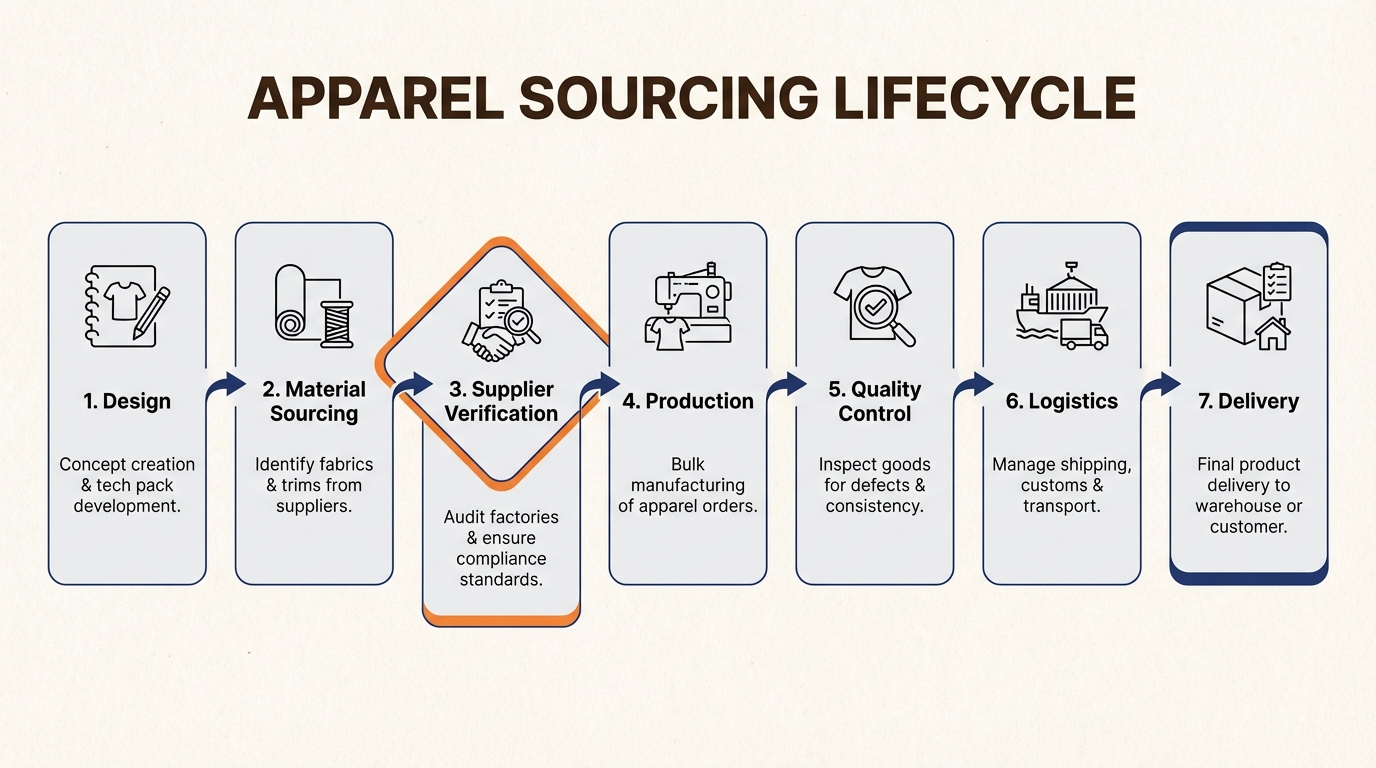 APPAREL SOURCING LIFECYCLE

1. Design

Concept creation & tech pack development.

2. Material Sourcing

Identify fabrics & trims from suppliers.

3. Supplier Verification

Audit factories & ensure compliance standards.

4. Production

Bulk manufacturing of apparel orders.

5. Quality Control

Inspect goods for defects & consistency.

6. Logistics

Manage shipping, customs & transport.

7. Delivery

Final product delivery to warehouse or customer.